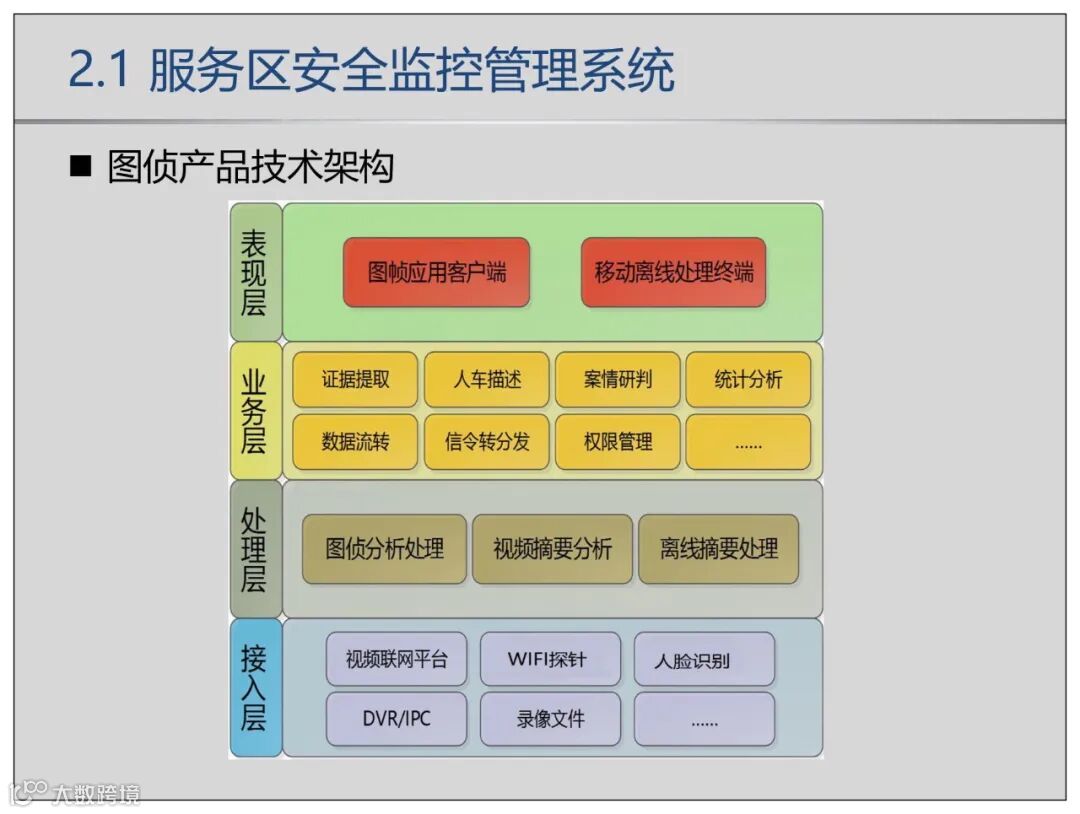 2.1 服务区安全监控管理系统

■ 图侦产品技术架构

表现层

图帧应用客户端

移动离线处理终端

业务层

证据提取

人车描述

案情研判

统计分析

数据流转

信令转分发

权限管理

......

处理层

图侦分析处理

视频摘要分析

离线摘要处理

接入层

视频联网平台

WIFI探针

人脸识别

DVR/IPC

录像文件

......

大数跨境